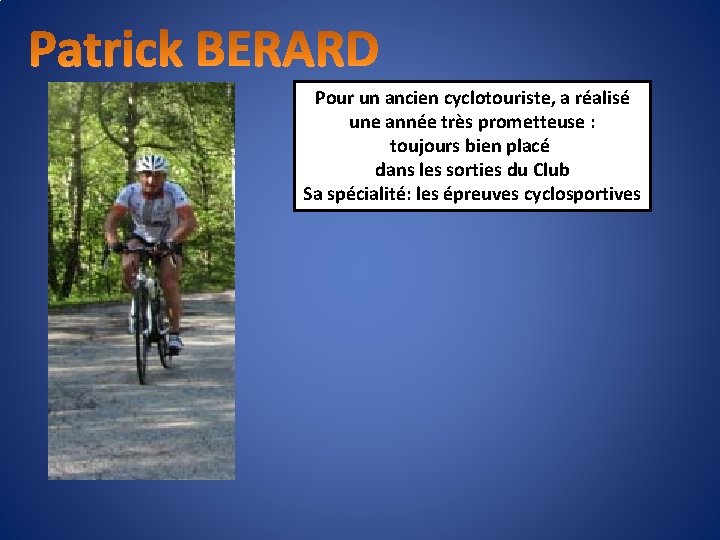 Patrick BERARD

Pour un ancien cyclotouriste, a réalisé une année très prometteuse : toujours bien placé dans les sorties du Club Sa spécialité: les épreuves cyclosportives